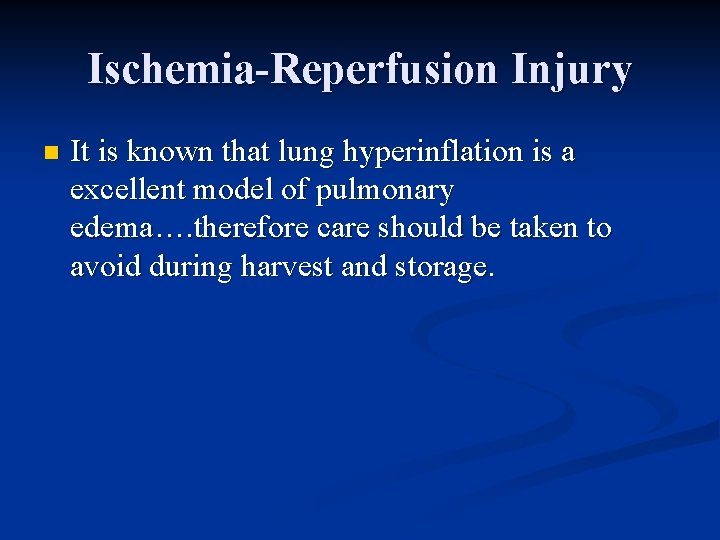 Ischemia-Reperfusion Injury

It is known that lung hyperinflation is a excellent model of pulmonary edema….therefore care should be taken to avoid during harvest and storage.